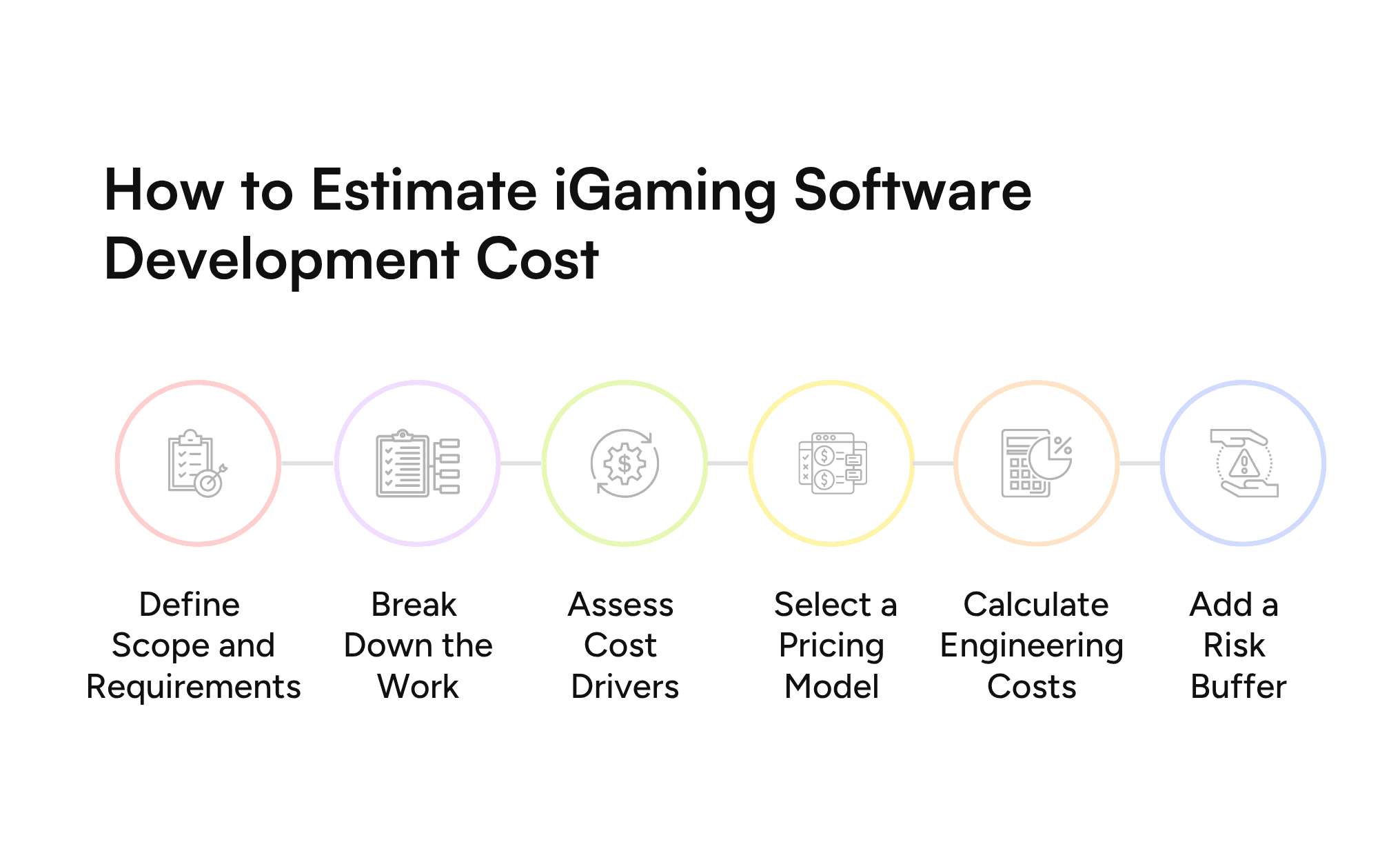 How to Estimate iGaming Software Development Cost

Define Scope and Requirements

Break Down the Work

Assess Cost Drivers

Select a Pricing Model

Calculate Engineering Costs

Add a Risk Buffer